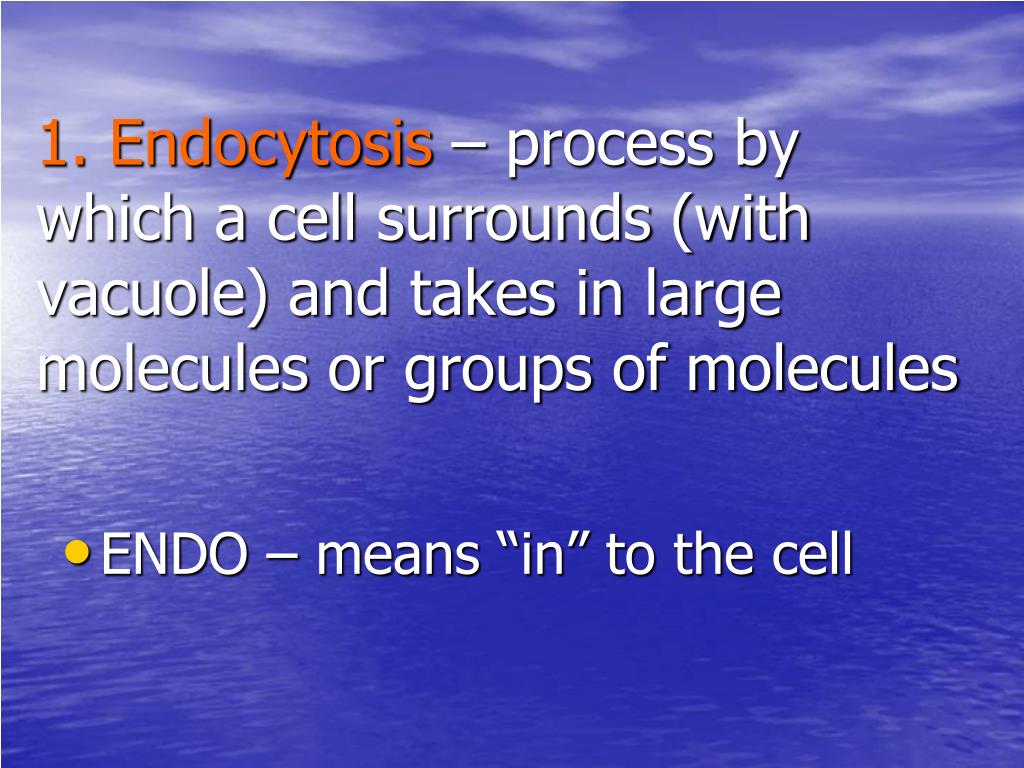 1. Endocytosis – process by which a cell surrounds (with vacuole) and takes in large molecules or groups of molecules

• ENDO – means “in” to the cell